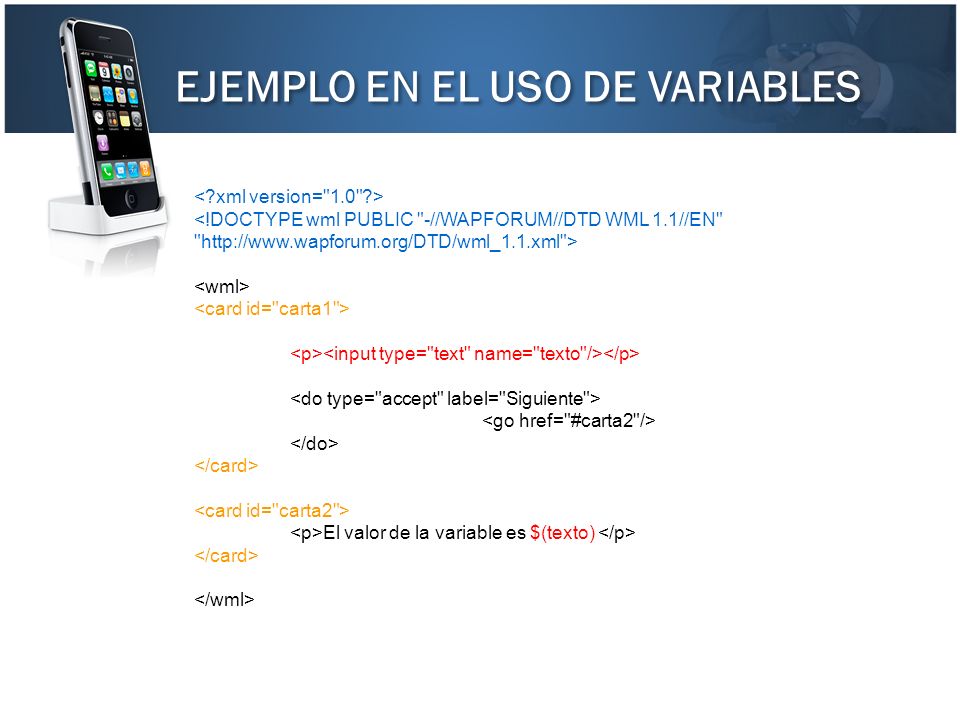 EJEMPLO EN EL USO DE VARIABLES

<?xml version="1.0"?>
<!DOCTYPE wml PUBLIC "-//WAPFORUM//DTD WML 1.1//EN" "http://www.wapforum.org/DTD/wml_1.1.xml">

<wml>
<card id="carta1">

<p><input type="text" name="texto"/></p>

<do type="accept" label="Siguiente">
<go href="#carta2"/>
</do>
</card>

<card id="carta2">
<p>El valor de la variable es $(texto) </p>
</card>

</wml>